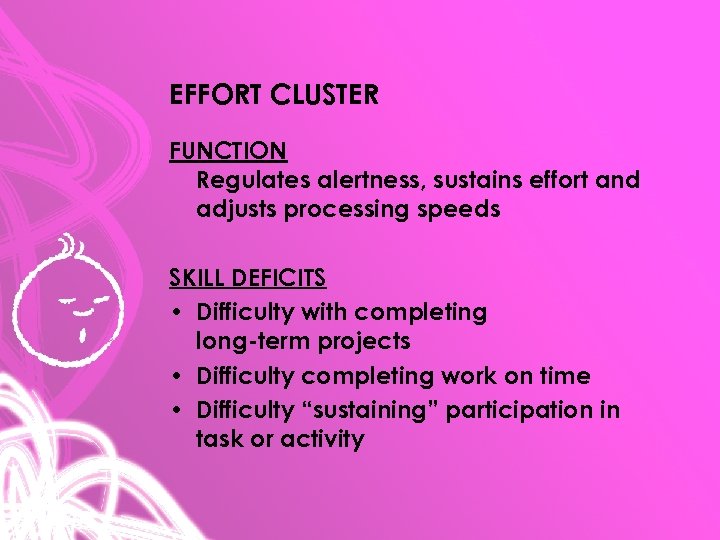 EFFORT CLUSTER

FUNCTION
Regulates alertness, sustains effort and adjusts processing speeds

SKILL DEFICITS
• Difficulty with completing long-term projects
• Difficulty completing work on time
• Difficulty "sustaining" participation in task or activity